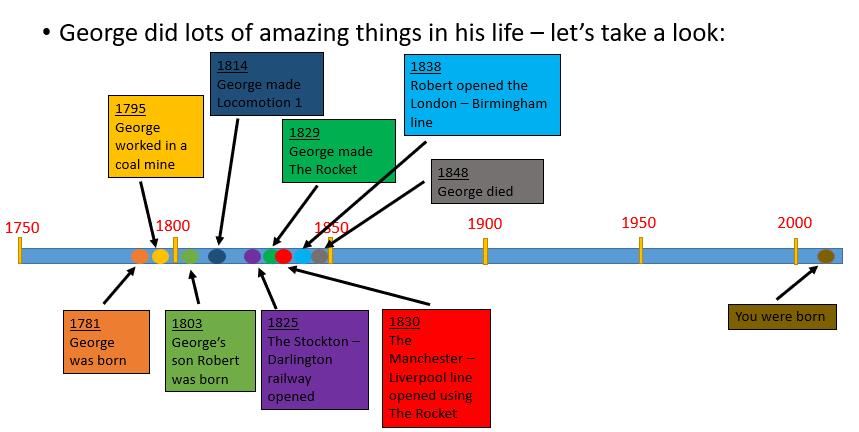 • George did lots of amazing things in his life – let's take a look:

1814
George made Locomotion 1

1838
Robert opened the London – Birmingham line

1795
George worked in a coal mine

1829
George made The Rocket

1848
George died

1750

1800

1850

1900

1950

2000

1781
George was born

1803
George's son Robert was born

1825
The Stockton – Darlington railway opened

1830
The Manchester – Liverpool line opened using The Rocket

You were born